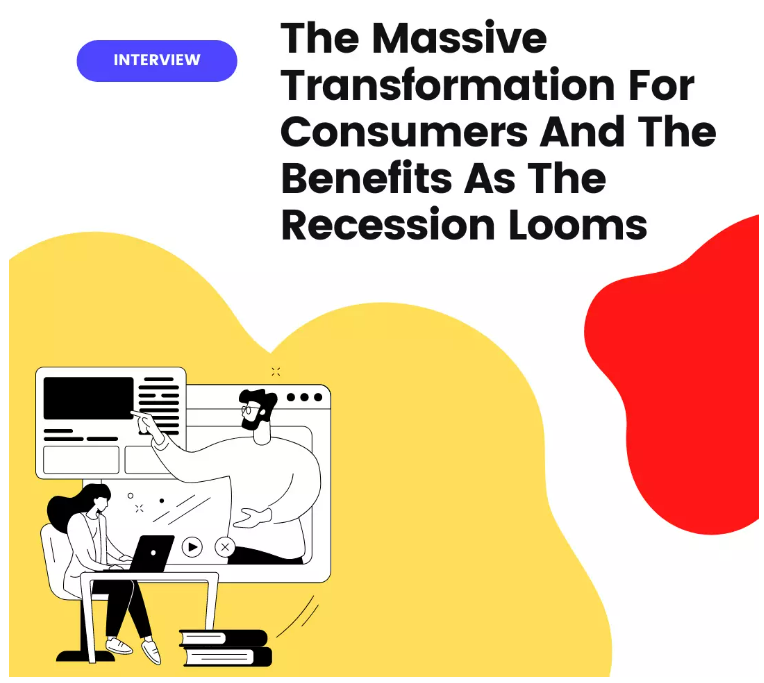 INTERVIEW

The Massive Transformation For Consumers And The Benefits As The Recession Looms